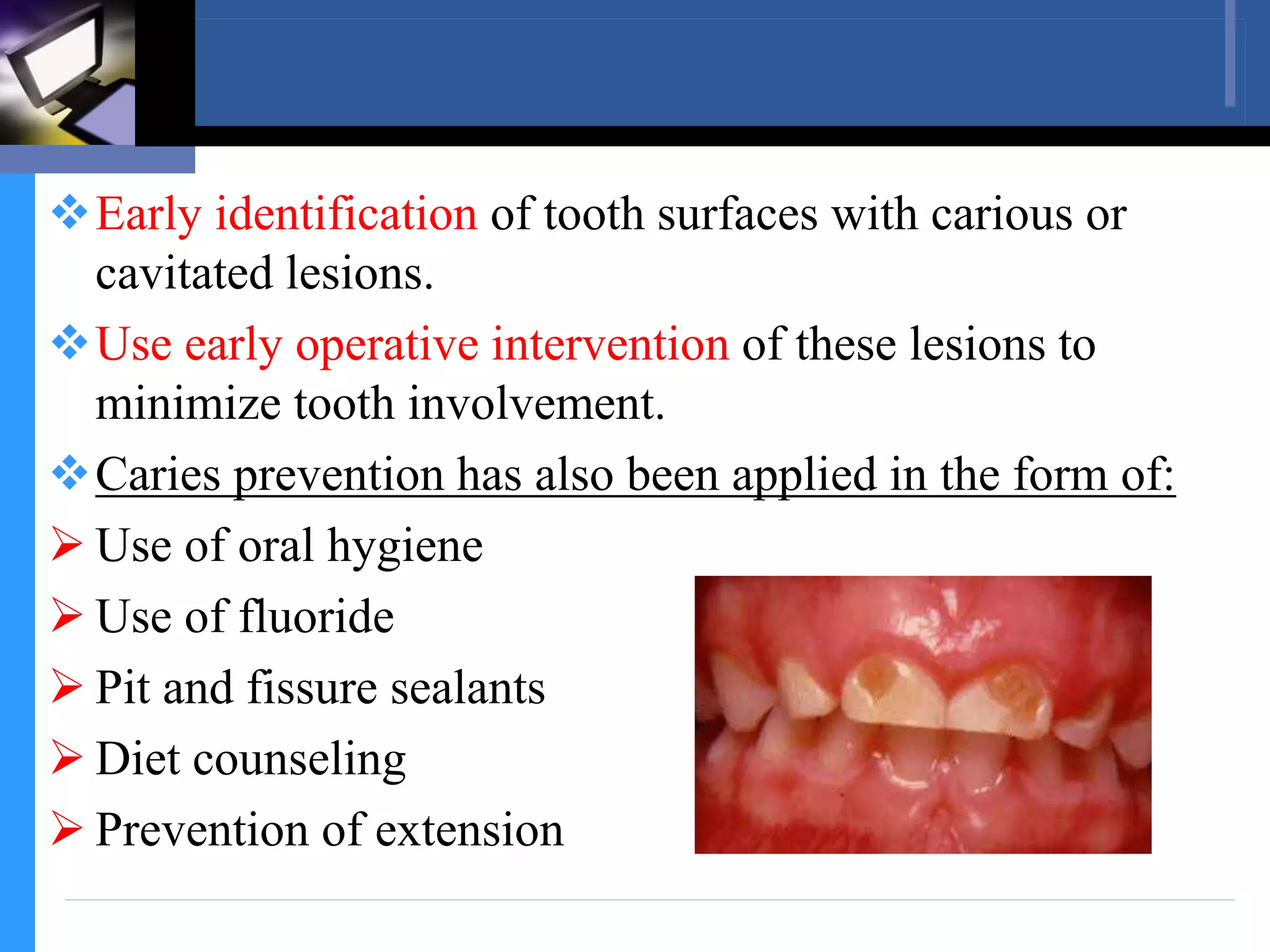 ❖ Early identification of tooth surfaces with carious or cavitated lesions.

❖ Use early operative intervention of these lesions to minimize tooth involvement.

❖ Caries prevention has also been applied in the form of:

➢ Use of oral hygiene

➢ Use of fluoride

➢ Pit and fissure sealants

➢ Diet counseling

➢ Prevention of extension